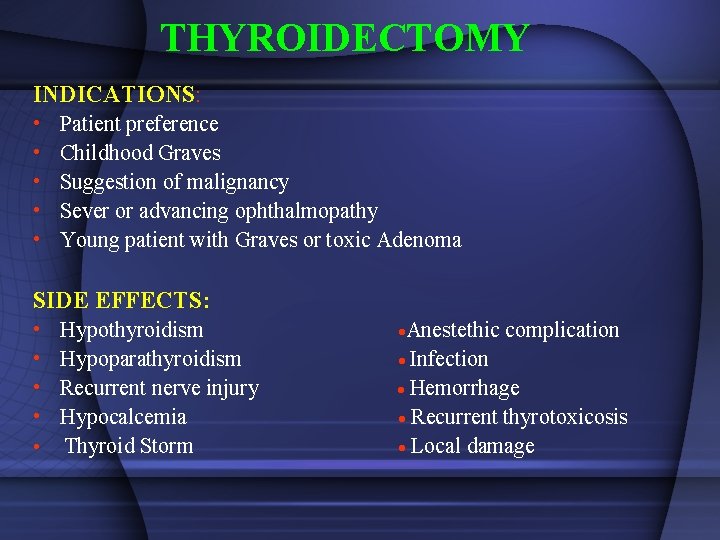 THYROIDECTOMY

INDICATIONS:
• Patient preference
• Childhood Graves
• Suggestion of malignancy
• Sever or advancing ophthalmopathy
• Young patient with Graves or toxic Adenoma

SIDE EFFECTS:
• Hypothyroidism
• Hypoparathyroidism
• Recurrent nerve injury
• Hypocalcemia
• Thyroid Storm

• Anestethic complication
• Infection
• Hemorrhage
• Recurrent thyrotoxicosis
• Local damage